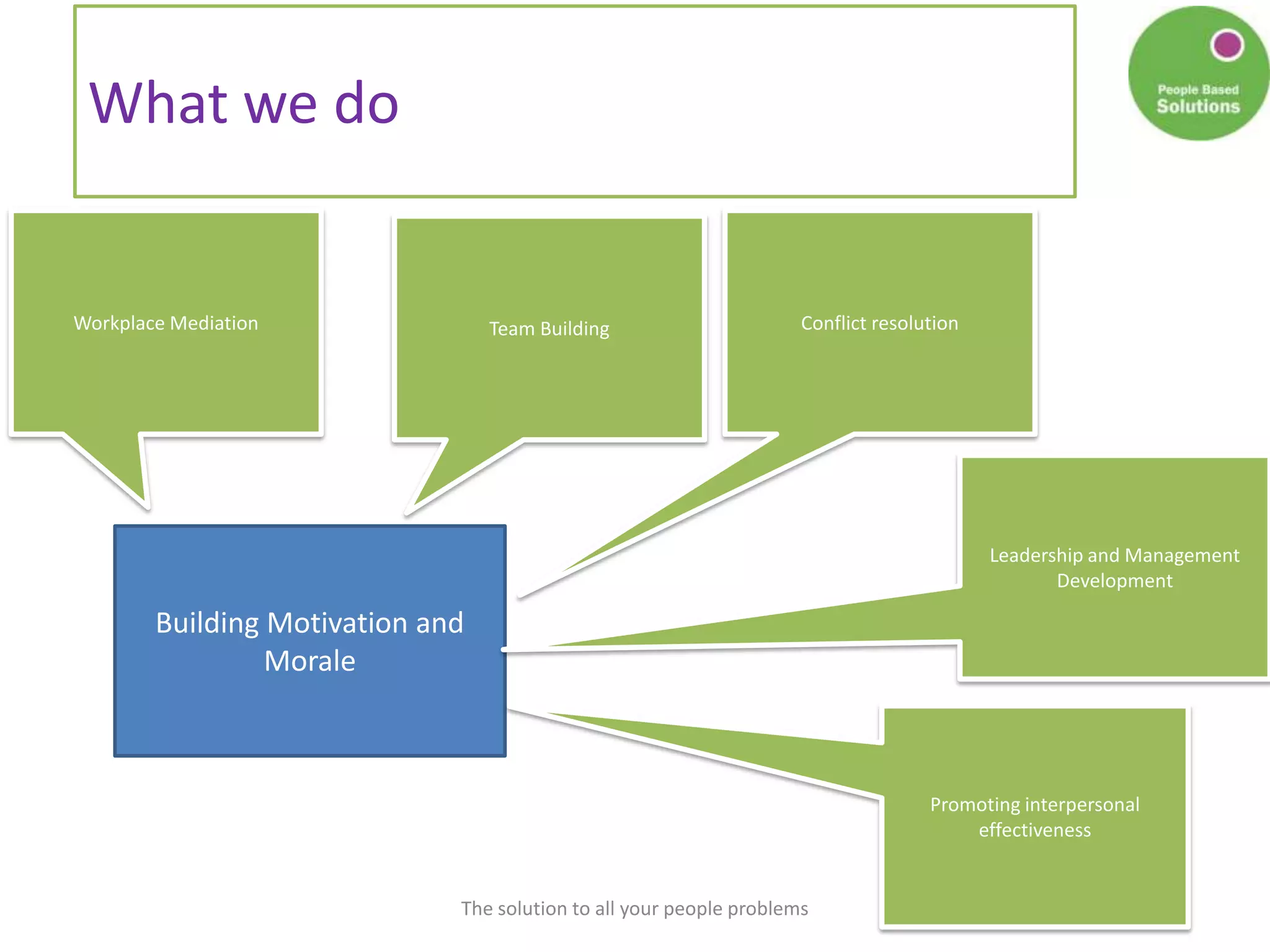 What we do

People Based Solutions

Workplace Mediation

Team Building

Conflict resolution

Leadership and Management Development

Building Motivation and Morale

Promoting interpersonal effectiveness

The solution to all your people problems